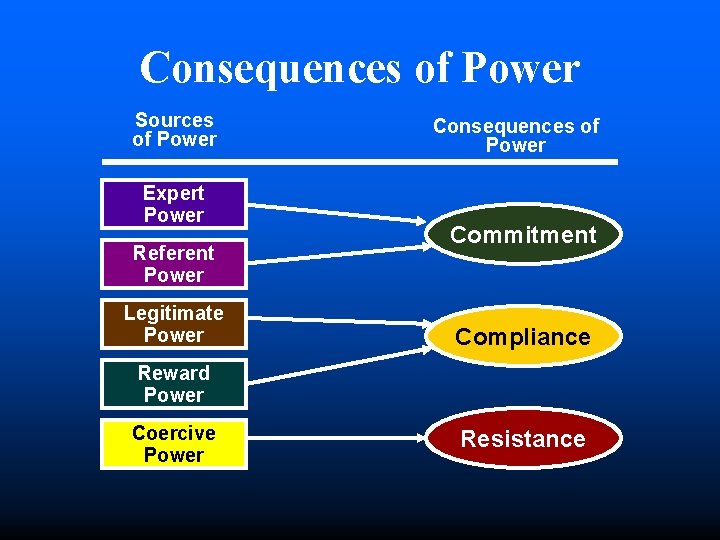 Consequences of Power

Sources of Power

Consequences of Power

Expert Power

Referent Power

Legitimate Power

Reward Power

Coercive Power

Commitment

Compliance

Resistance